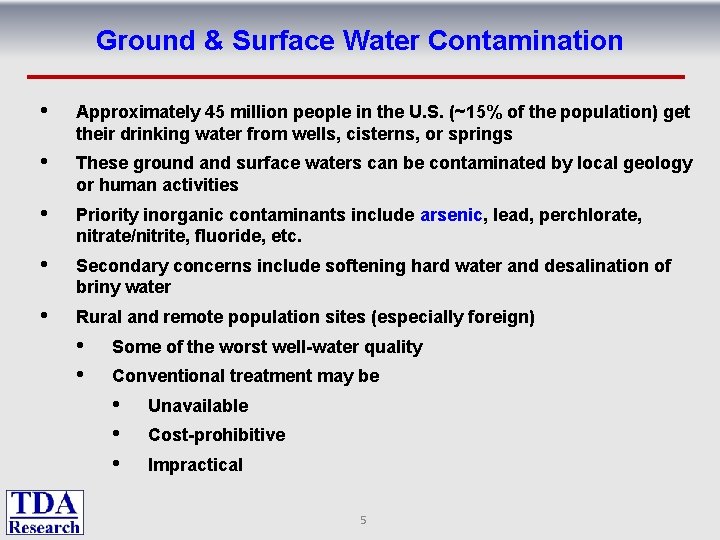 Ground & Surface Water Contamination

• Approximately 45 million people in the U.S. (~15% of the population) get their drinking water from wells, cisterns, or springs

• These ground and surface waters can be contaminated by local geology or human activities

• Priority inorganic contaminants include arsenic, lead, perchlorate, nitrate/nitrite, fluoride, etc.

• Secondary concerns include softening hard water and desalination of briny water

• Rural and remote population sites (especially foreign)
  • Some of the worst well-water quality
  • Conventional treatment may be
    • Unavailable
    • Cost-prohibitive
    • Impractical

TDA Research

5